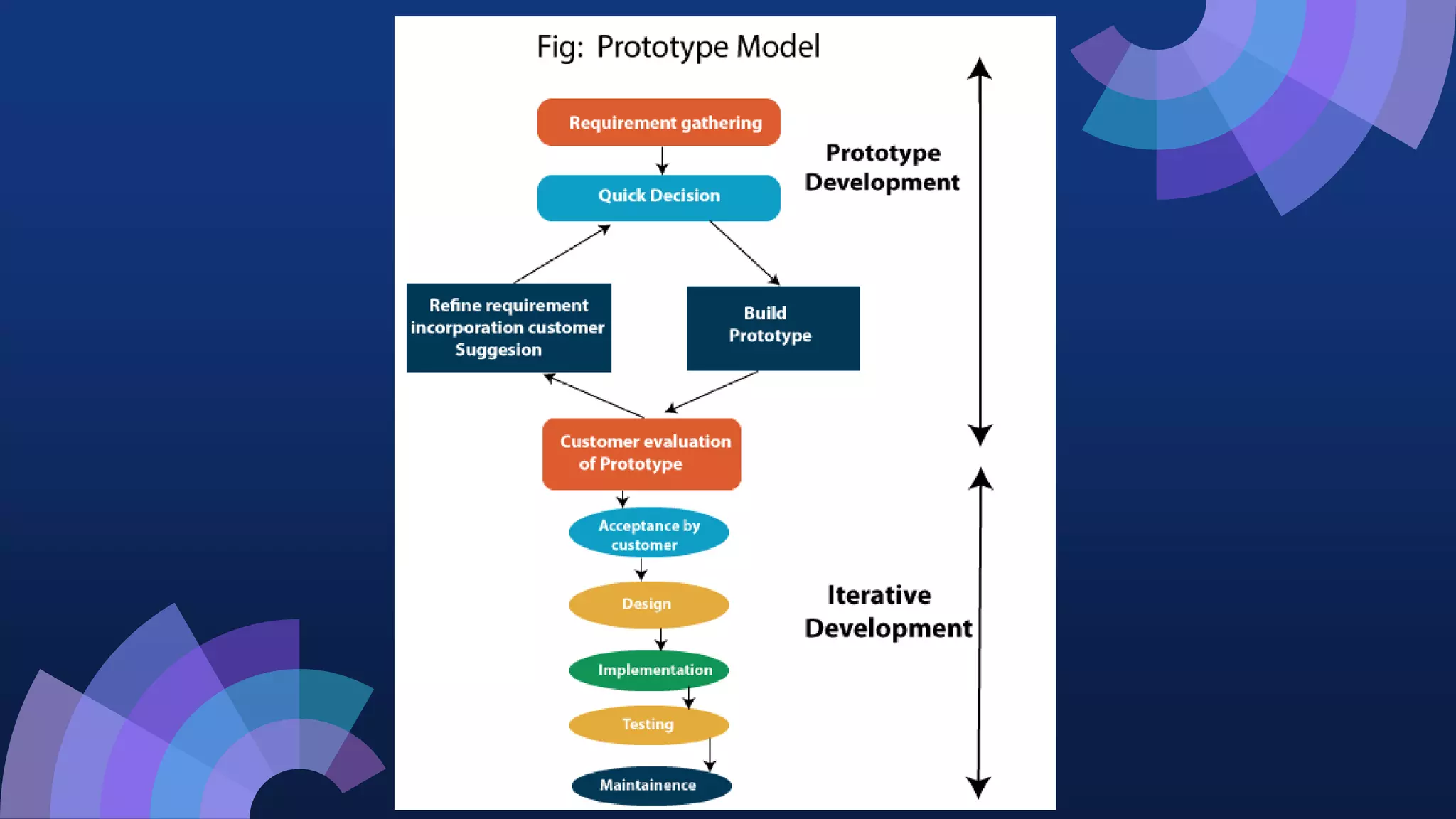 Fig: Prototype Model

Requirement gathering

Quick Decision

Prototype Development

Refine requirement incorporation customer Suggesion

Build Prototype

Customer evaluation of Prototype

Acceptance by customer

Design

Implementation

Testing

Maintainence

Iterative Development